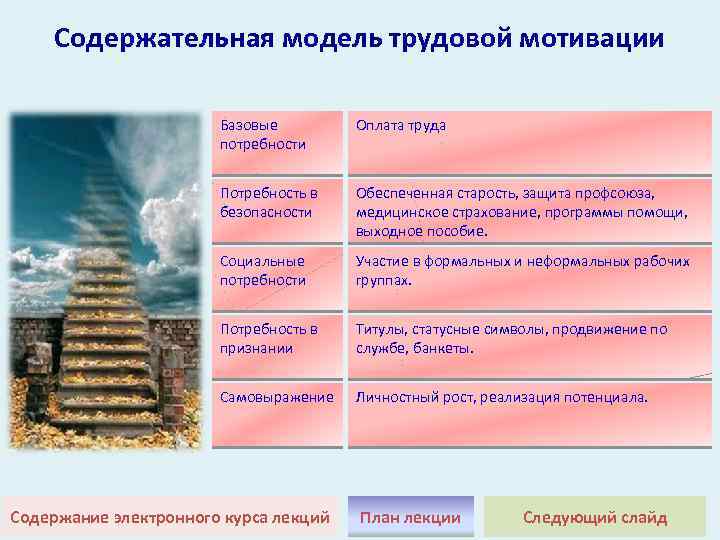 Содержательная модель трудовой мотивации

| Базовые потребности | Оплата труда |
|---|---|
| Потребность в безопасности | Обеспеченная старость, защита профсоюза, медицинское страхование, программы помощи, выходное пособие. |
| Социальные потребности | Участие в формальных и неформальных рабочих группах. |
| Потребность в признании | Титулы, статусные символы, продвижение по службе, банкеты. |
| Самовыражение | Личностный рост, реализация потенциала. |

Содержание электронного курса лекций

План лекции

Следующий слайд